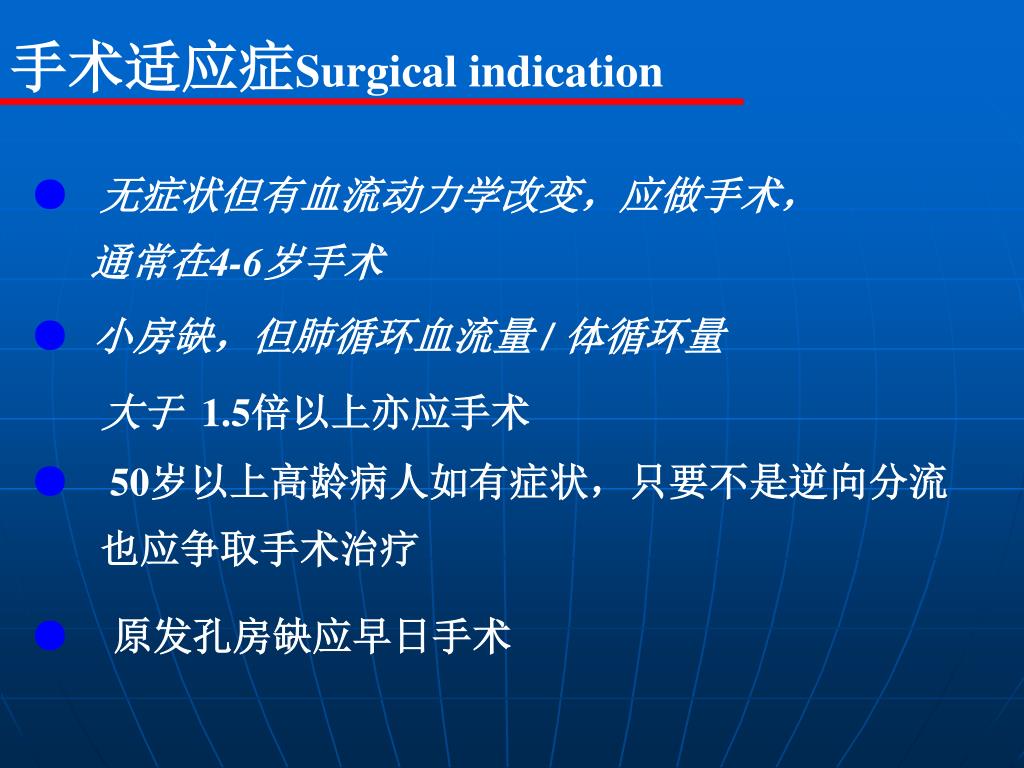 手术适应症Surgical indication

● 无症状但有血流动力学改变，应做手术，通常在4-6岁手术

● 小房缺，但肺循环血流量 / 体循环量大于 1.5倍以上亦应手术

● 50岁以上高龄病人如有症状，只要不是逆向分流也应争取手术治疗

● 原发孔房缺应早日手术